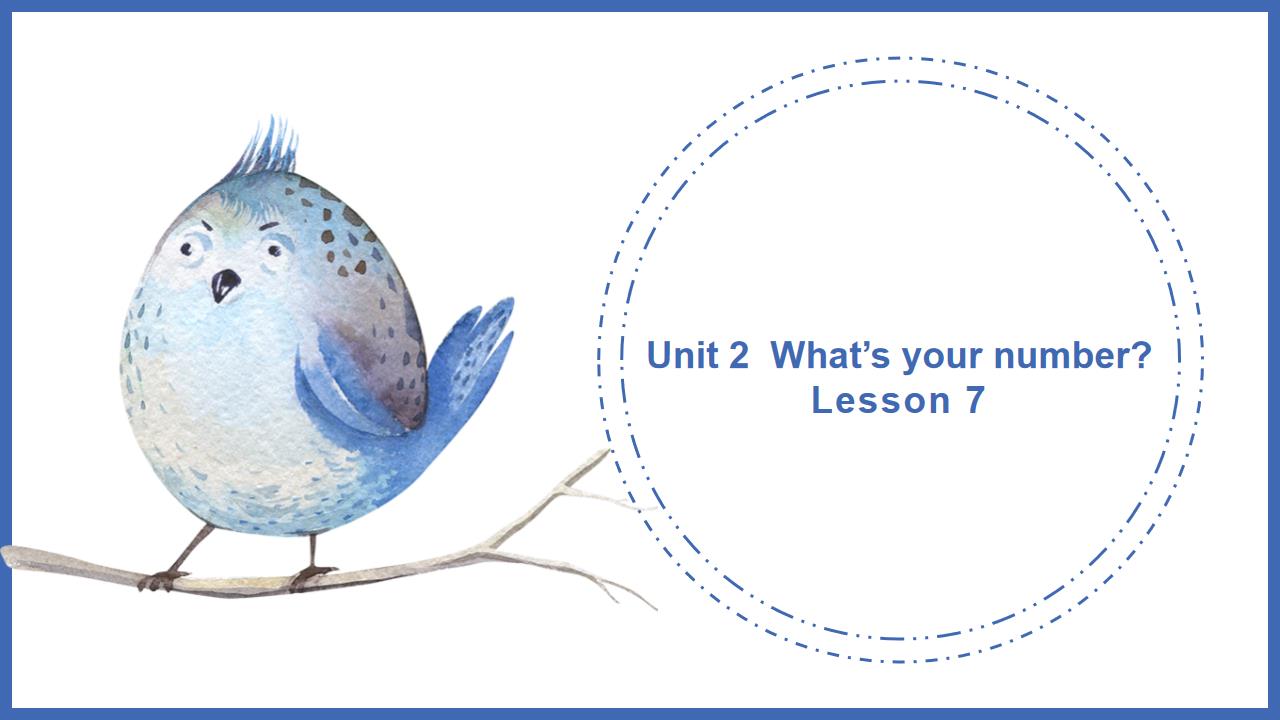 Unit 2  What’s your number?
Lesson 7